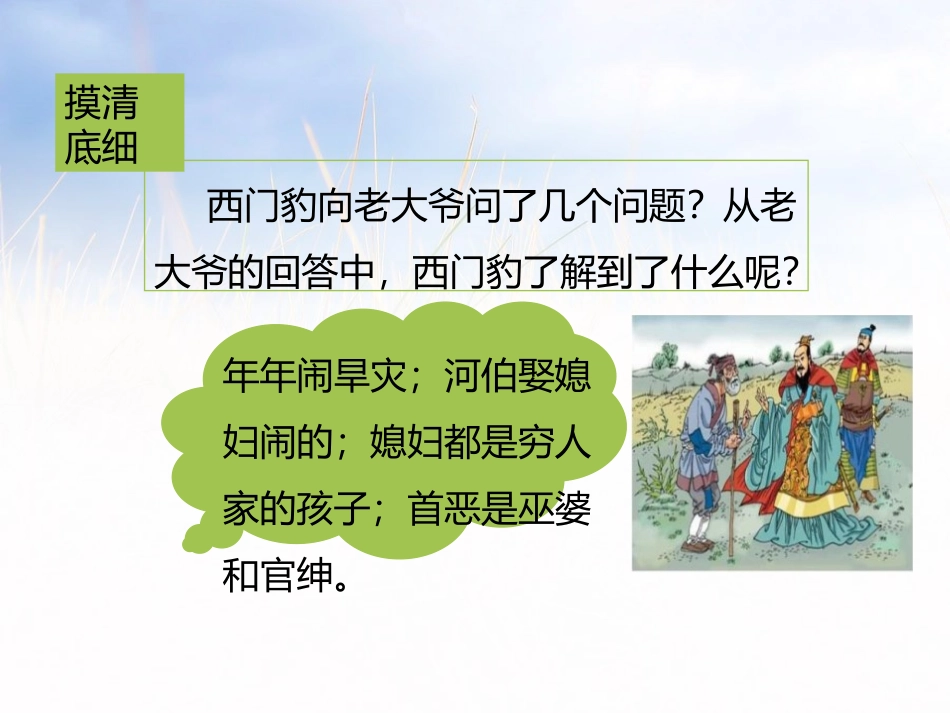 摸清底细

西门豹向老大爷问了几个问题？从老大爷的回答中，西门豹了解到了什么呢？

年年闹旱灾；河伯娶媳妇闹的；媳妇都是穷人家的孩子；首恶是巫婆和官绅。